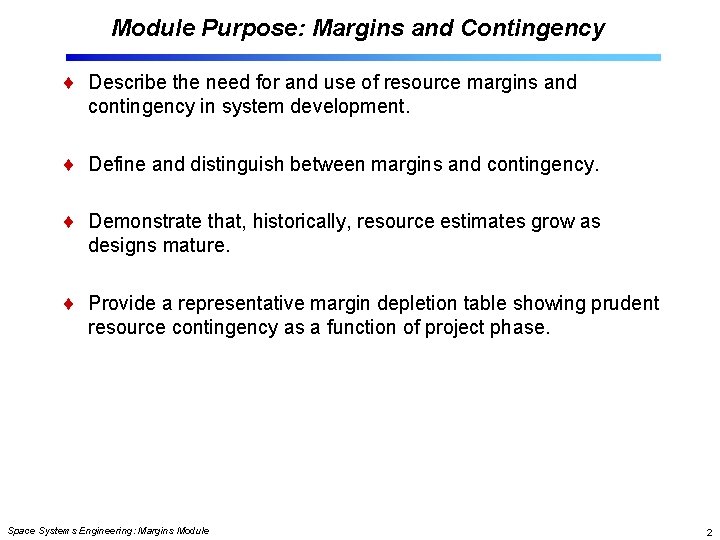 Module Purpose: Margins and Contingency

♦ Describe the need for and use of resource margins and contingency in system development.

♦ Define and distinguish between margins and contingency.

♦ Demonstrate that, historically, resource estimates grow as designs mature.

♦ Provide a representative margin depletion table showing prudent resource contingency as a function of project phase.

Space Systems Engineering: Margins Module

2